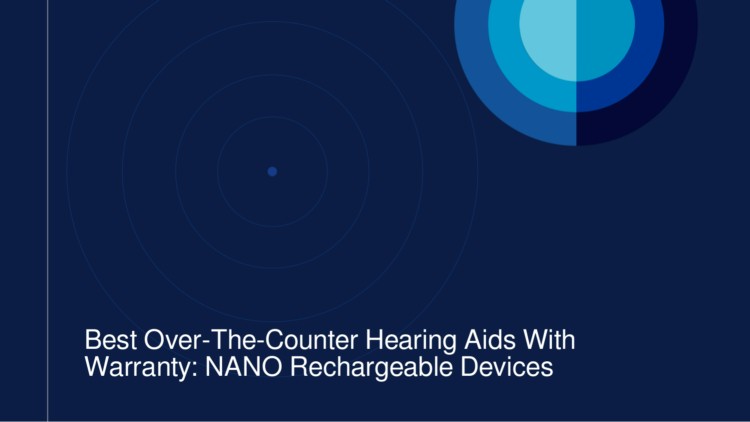 Best Over-The-Counter Hearing Aids With Warranty: NANO Rechargeable Devices